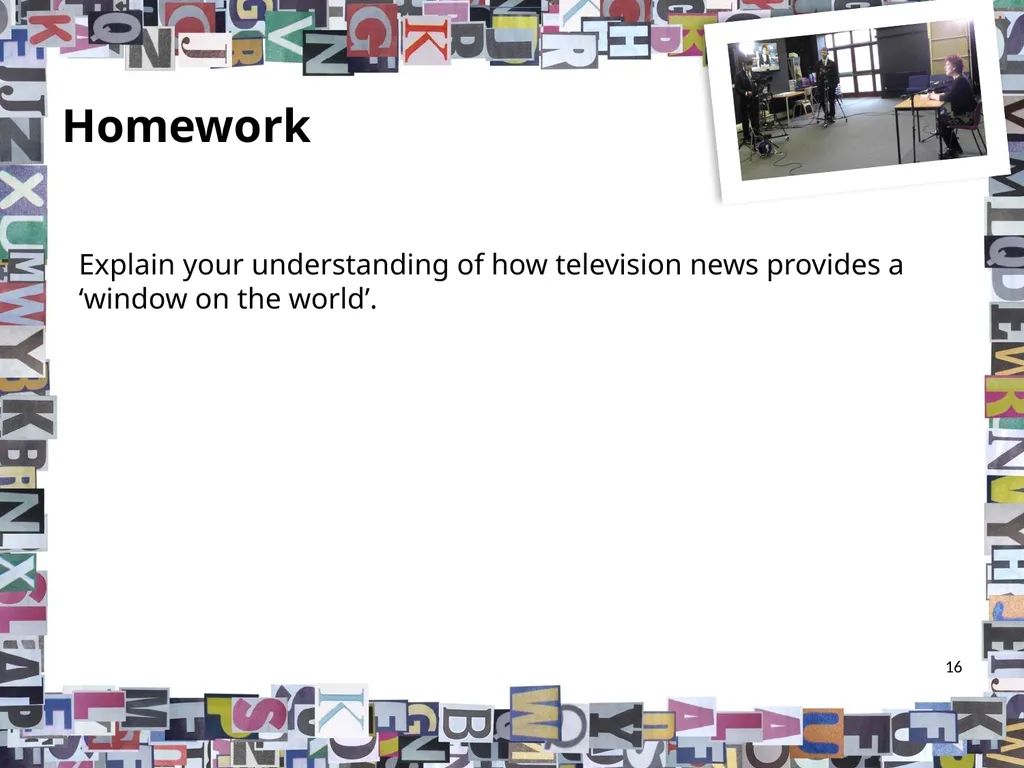 Homework

Explain your understanding of how television news provides a 'window on the world'.

16